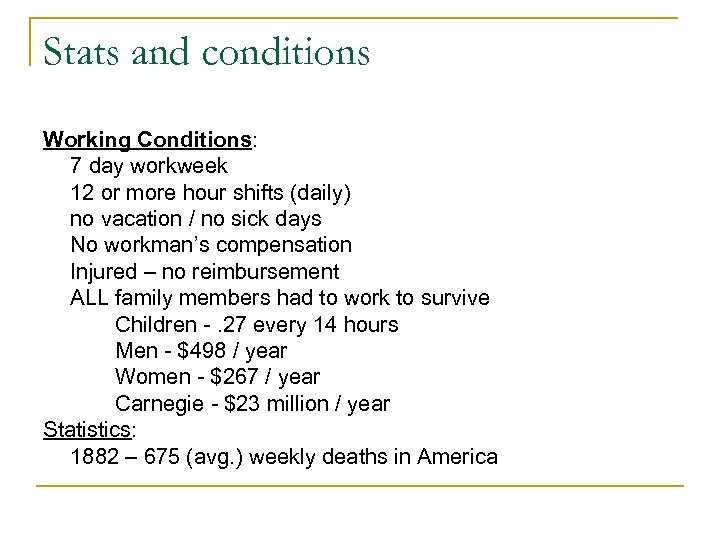 Stats and conditions

Working Conditions:
7 day workweek
12 or more hour shifts (daily)
no vacation / no sick days
No workman's compensation
Injured – no reimbursement
ALL family members had to work to survive
Children - .27 every 14 hours
Men - \$498 / year
Women - \$267 / year
Carnegie - \$23 million / year
Statistics:
1882 – 675 (avg.) weekly deaths in America